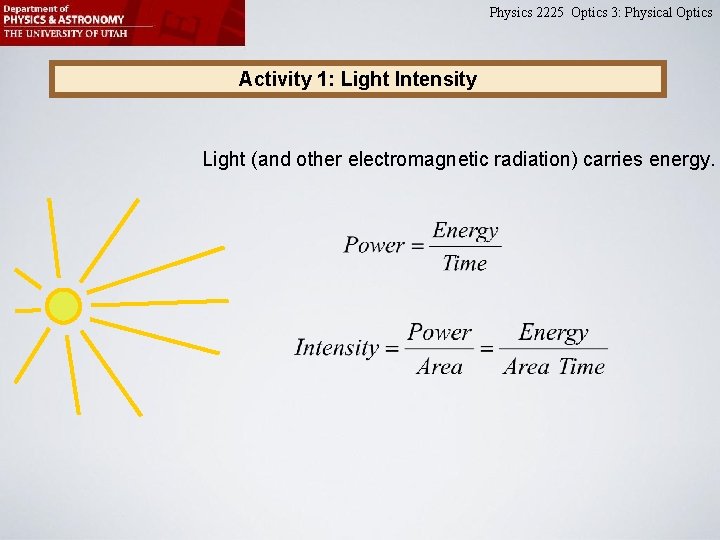 Department of
PHYSICS & ASTRONOMY
THE UNIVERSITY OF UTAH

Physics 2225 Optics 3: Physical Optics

Activity 1: Light Intensity

Light (and other electromagnetic radiation) carries energy.

$Power = \frac{Energy}{Time}$

$Intensity = \frac{Power}{Area} = \frac{Energy}{Area\ Time}$